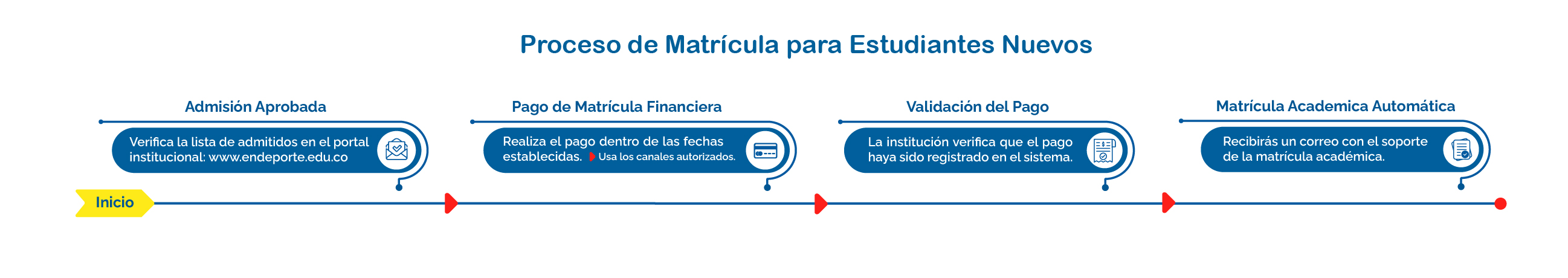 Proceso de Matrícula para Estudiantes Nuevos

Admisión Aprobada

Verifica la lista de admitidos en el portal institucional: www.endeporte.edu.co

Pago de Matrícula Financiera

Realiza el pago dentro de las fechas establecidas. Usa los canales autorizados.

Validación del Pago

La institución verifica que el pago haya sido registrado en el sistema.

Matrícula Academica Automática

Recibirás un correo con el soporte de la matrícula académica.

Inicio